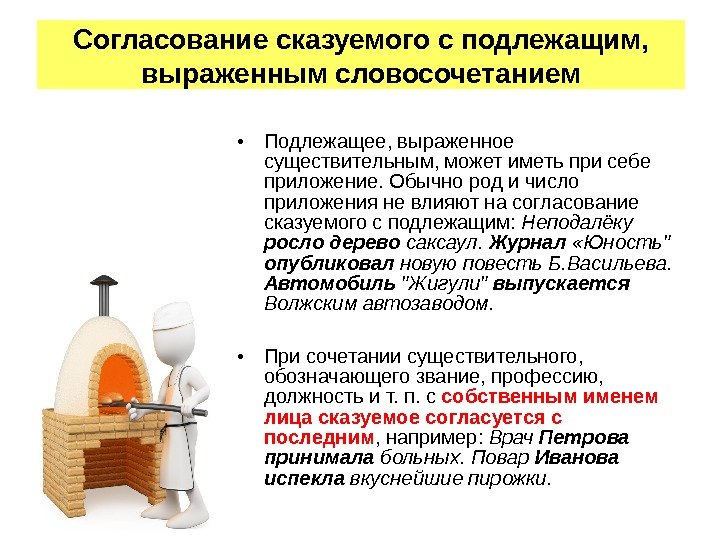 Согласование сказуемого с подлежащим, выраженным словосочетанием

• Подлежащее, выраженное существительным, может иметь при себе приложение. Обычно род и число приложения не влияют на согласование сказуемого с подлежащим: Неподалёку росло дерево саксаул. Журнал «Юность" опубликовал новую повесть Б.Васильева. Автомобиль "Жигули" выпускается Волжским автозаводом.

• При сочетании существительного, обозначающего звание, профессию, должность и т. п. с собственным именем лица сказуемое согласуется с последним, например: Врач Петрова принимала больных. Повар Иванова испекла вкуснейшие пирожки.